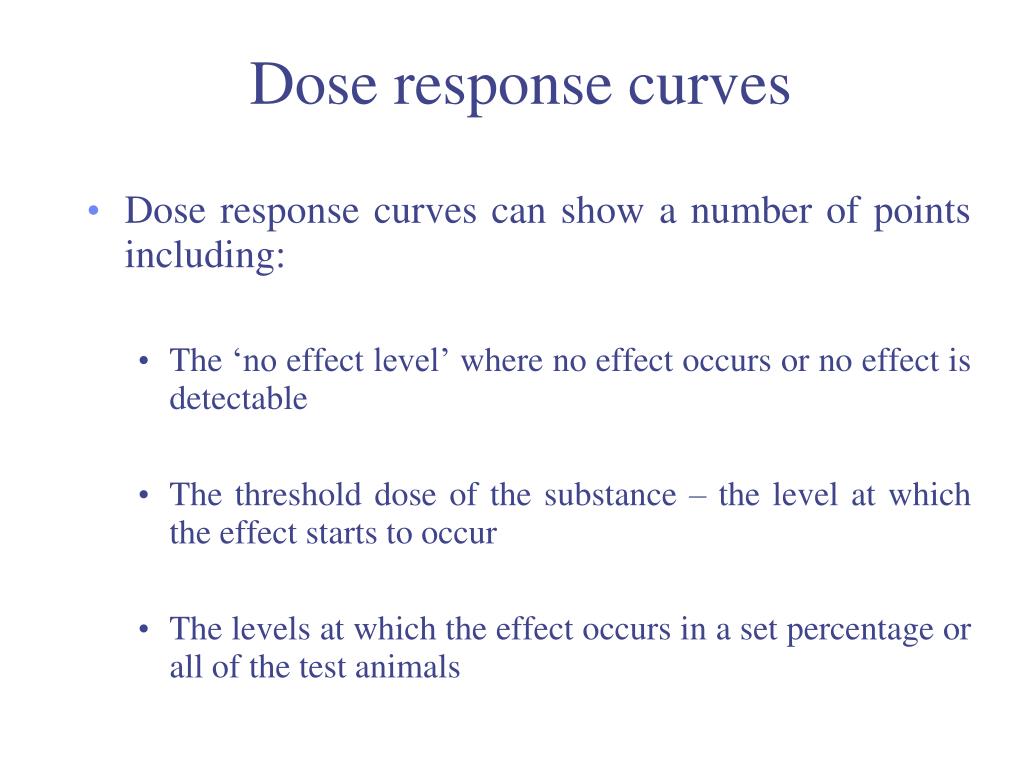 Dose response curves

• Dose response curves can show a number of points including:

• The ‘no effect level’ where no effect occurs or no effect is detectable

• The threshold dose of the substance – the level at which the effect starts to occur

• The levels at which the effect occurs in a set percentage or all of the test animals